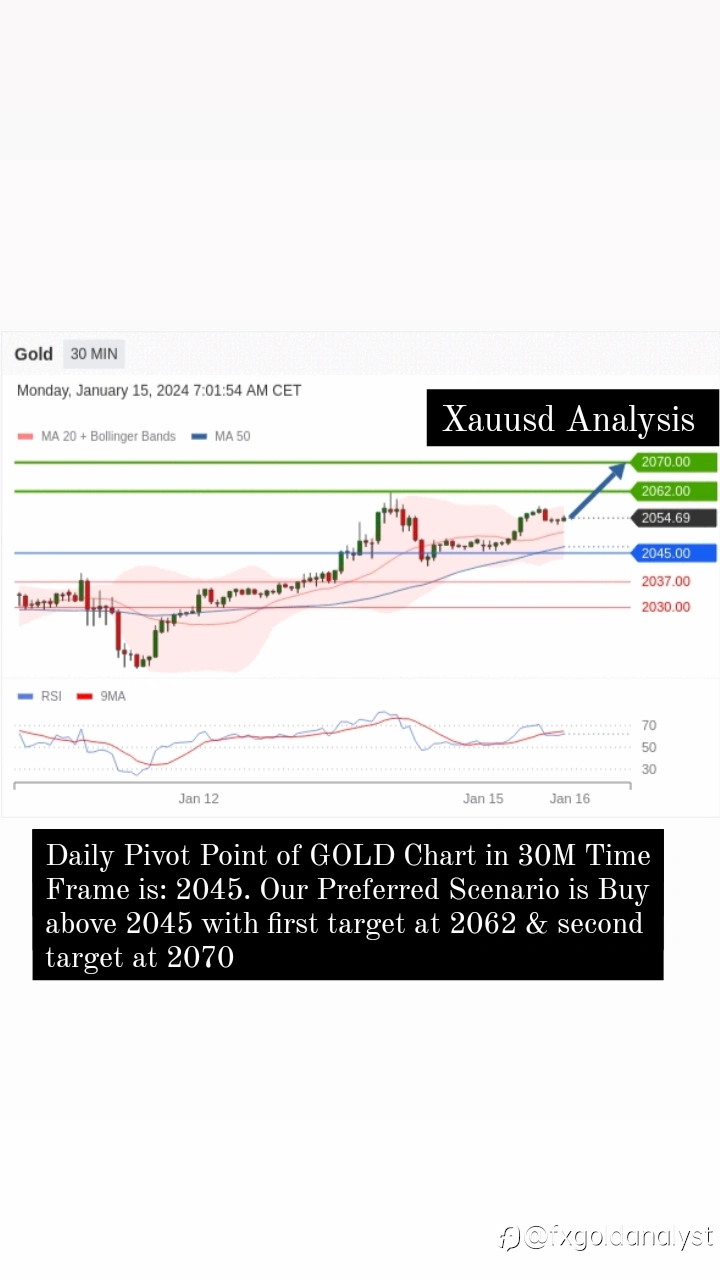 Gold 30 MIN

Monday, January 15, 2024 7:01:54 AM CET

Xauusd Analysis

MA 20 + Bollinger Bands MA 50

2070.00
2062.00
2054.69
2045.00
2037.00
2030.00

RSI 9MA

70
50
30

Jan 12 Jan 15 Jan 16

Daily Pivot Point of GOLD Chart in 30M Time Frame is: 2045. Our Preferred Scenario is Buy above 2045 with first target at 2062 & second target at 2070

@fxgoldanalyst